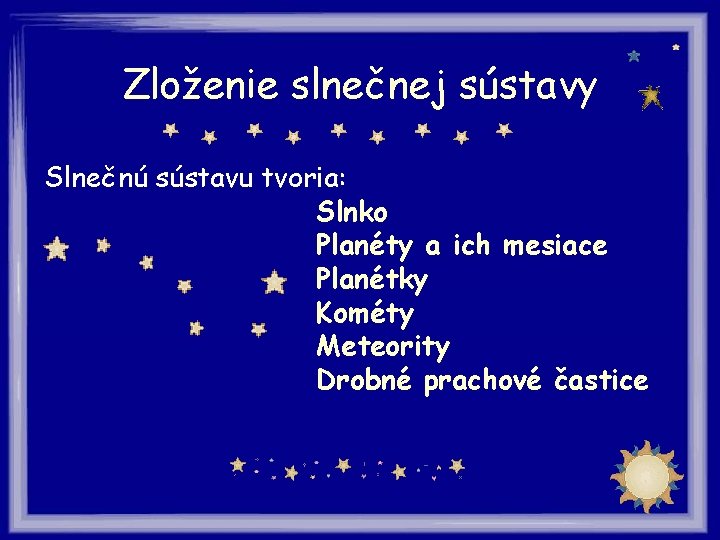 Zloženie slnečnej sústavy

Slnečnú sústavu tvoria:

Slnko
Planéty a ich mesiace
Planétky
Kométy
Meteority
Drobné prachové častice